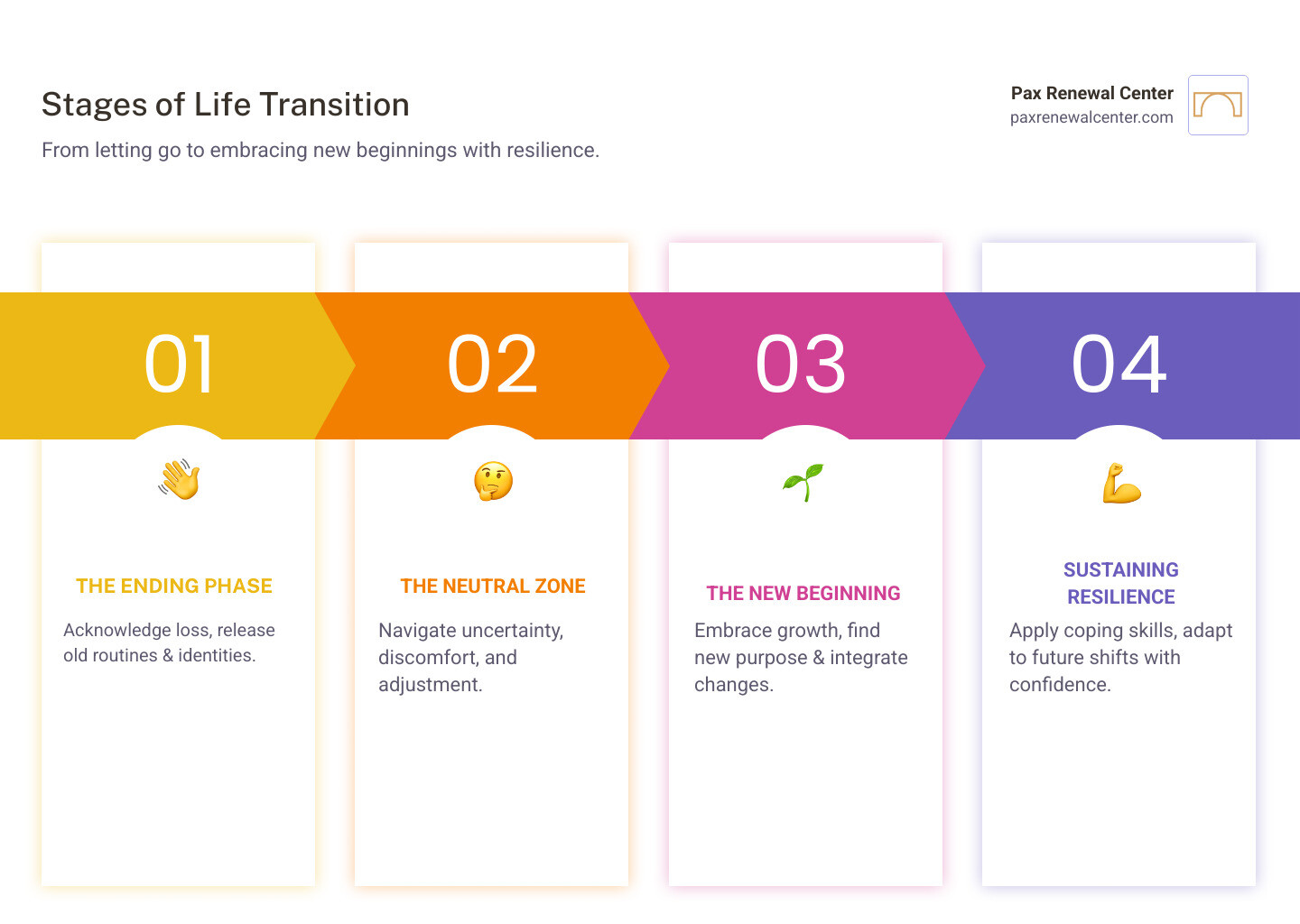 Stages of Life Transition

From letting go to embracing new beginnings with resilience.

Pax Renewal Center
paxrenewalcenter.com

01

THE ENDING PHASE

Acknowledge loss, release old routines & identities.

02

THE NEUTRAL ZONE

Navigate uncertainty, discomfort, and adjustment.

03

THE NEW BEGINNING

Embrace growth, find new purpose & integrate changes.

04

SUSTAINING RESILIENCE

Apply coping skills, adapt to future shifts with confidence.